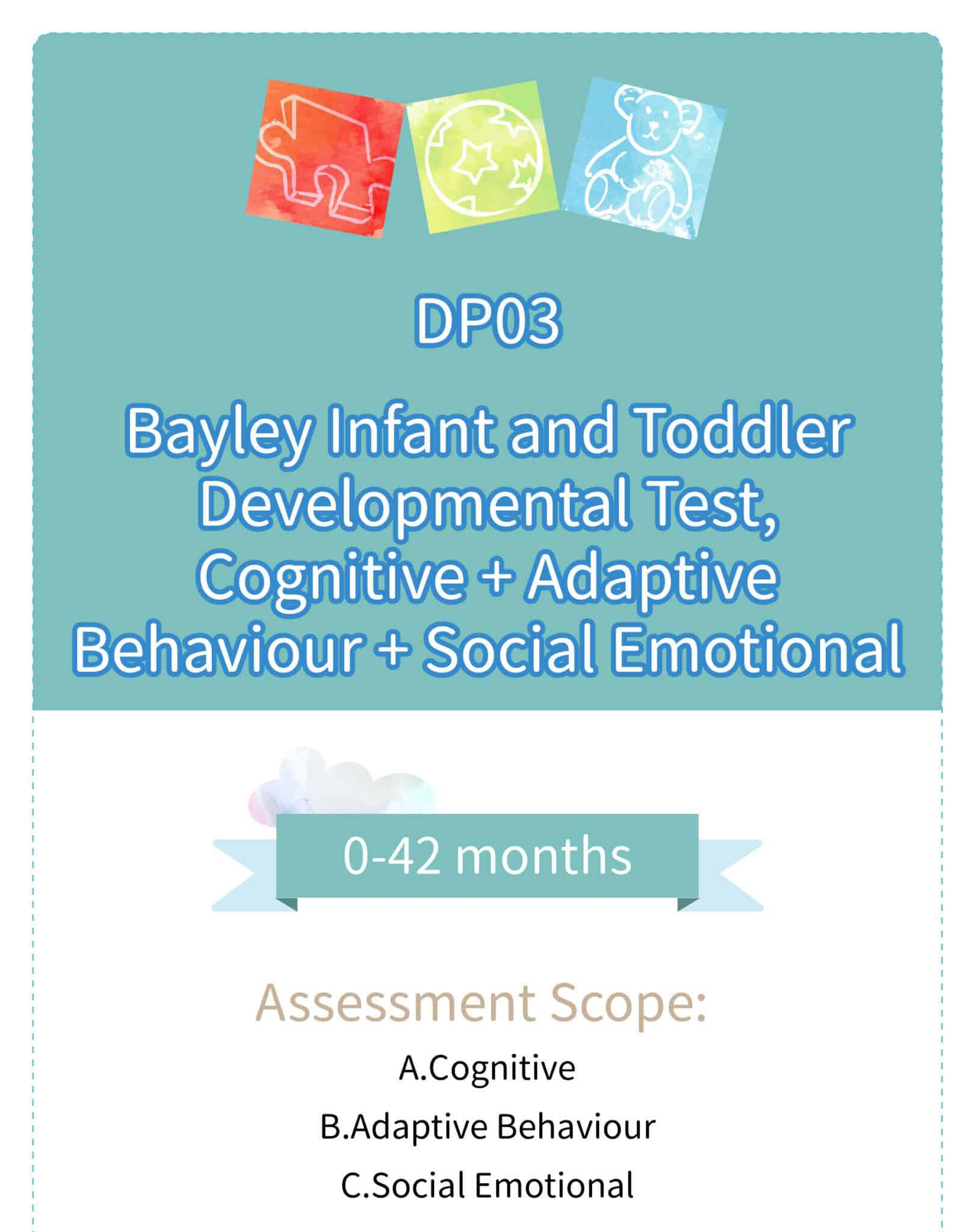 DP03

Bayley Infant and Toddler Developmental Test, Cognitive + Adaptive Behaviour + Social Emotional

0-42 months

Assessment Scope:

A.Cognitive

B.Adaptive Behaviour

C.Social Emotional